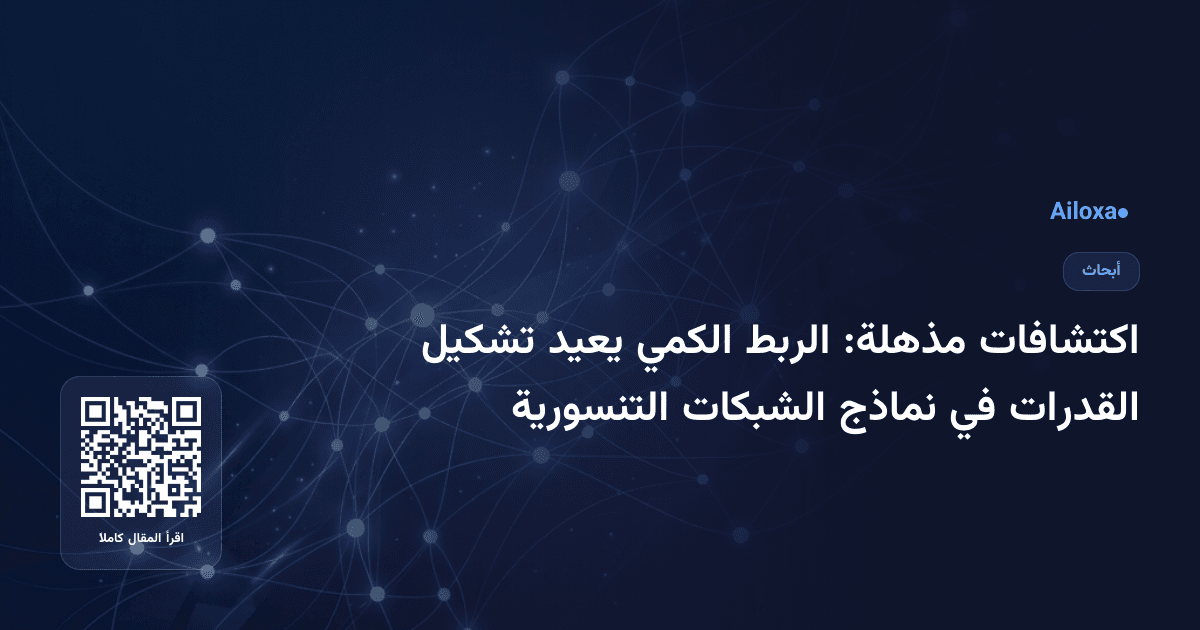 Ailoxa●

أبحاث

اكتشافات مذهلة: الربط الكمي يعيد تشكيل القدرات في نماذج الشبكات التنسورية

اقرأ المقال كاملا